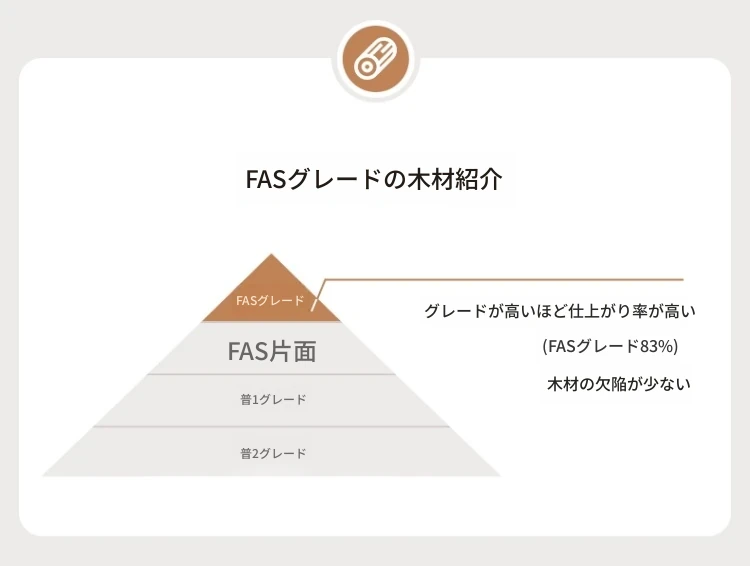 FASグレードの木材紹介

FASグレード

FAS片面

普1グレード

普2グレード

グレードが高いほど仕上がり率が高い

(FASグレード83%)

木材の欠陥が少ない